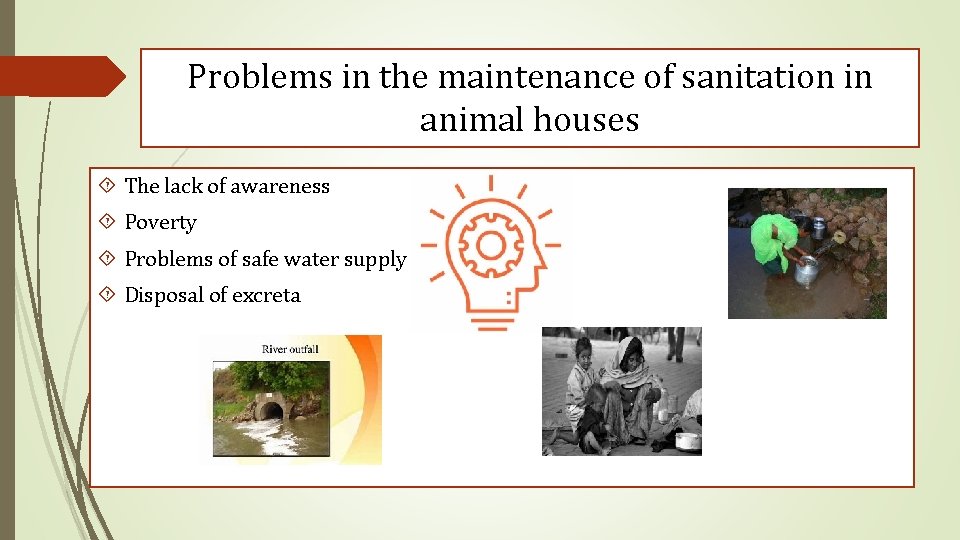 Problems in the maintenance of sanitation in animal houses

The lack of awareness

Poverty

Problems of safe water supply

Disposal of excreta

River outfall